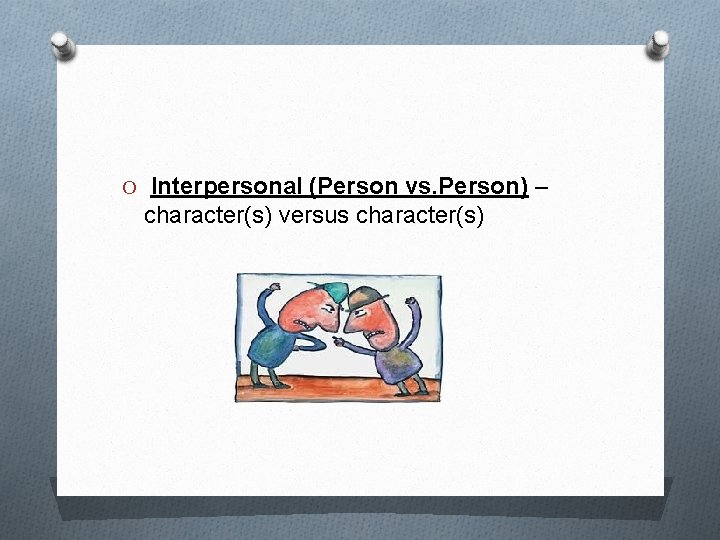 O Interpersonal (Person vs.Person) – character(s) versus character(s)